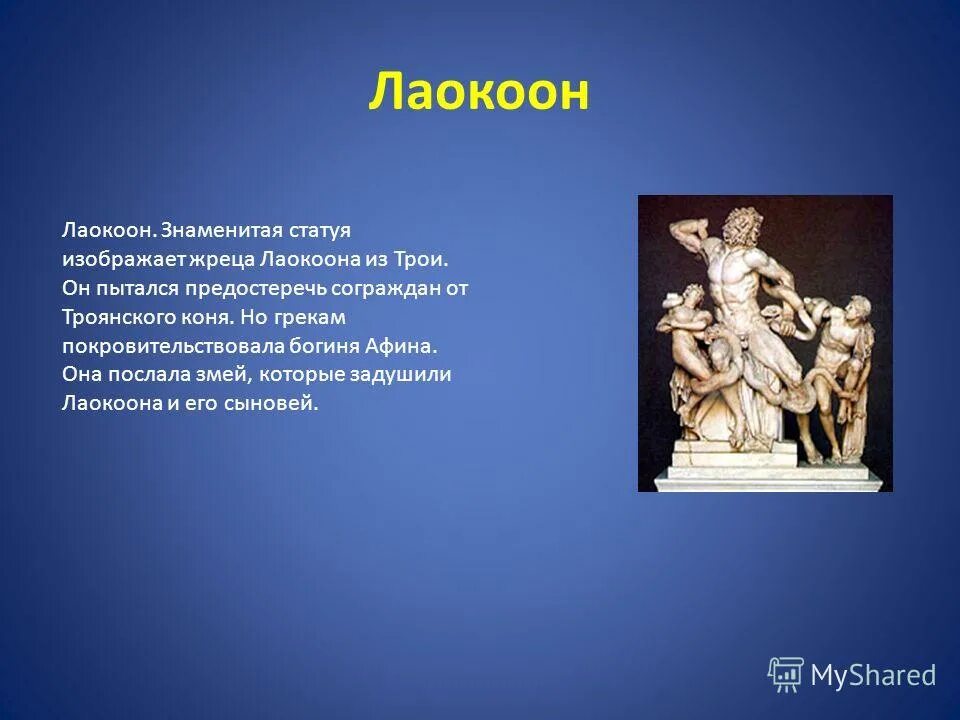 Лаокоон

Лаокоон. Знаменитая статуя изображает жреца Лаокоона из Трои. Он пытался предостеречь сограждан от Троянского коня. Но грекам покровительствовала богиня Афина. Она послала змей, которые задушили Лаокоона и его сыновей.

MyShared